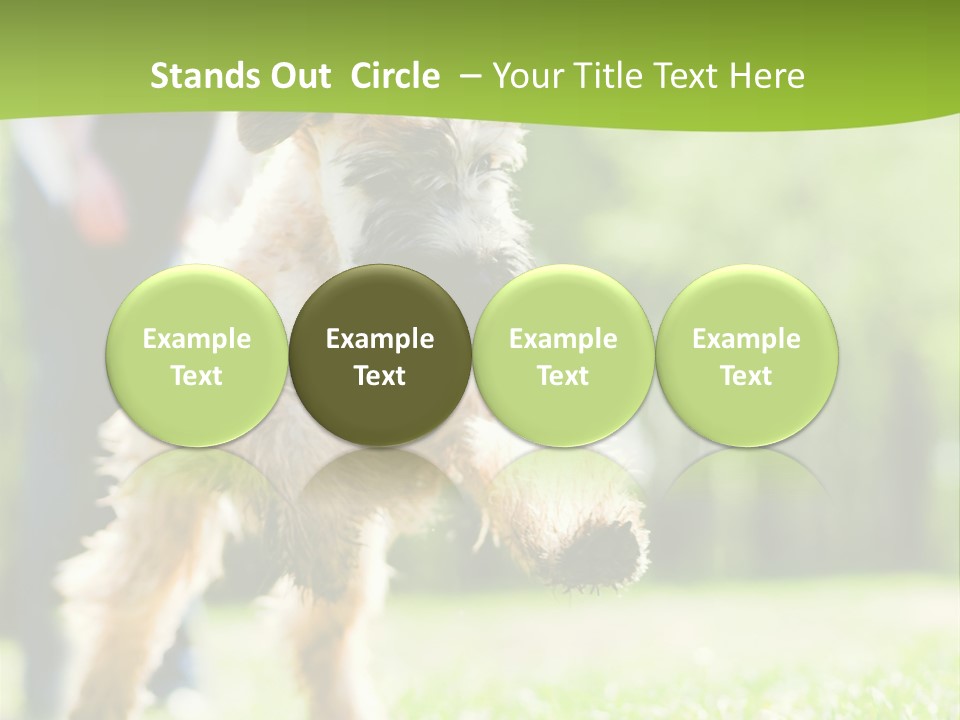 Stands Out Circle – Your Title Text Here

Example Text

Example Text

Example Text

Example Text